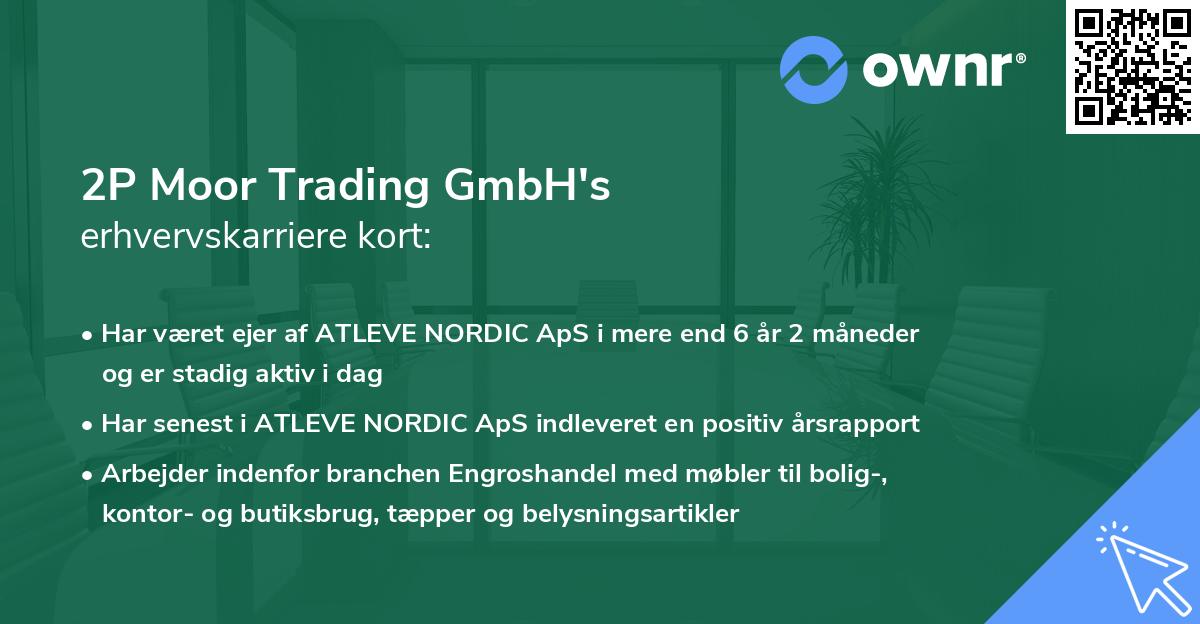 ownr®

2P Moor Trading GmbH's
erhvervskarriere kort:

• Har været ejer af ATLEVE NORDIC ApS i mere end 6 år 2 måneder og er stadig aktiv i dag
• Har senest i ATLEVE NORDIC ApS indleveret en positiv årsrapport
• Arbejder indenfor branchen Engroshandel med møbler til bolig-, kontor- og butiksbrug, tæpper og belysningsartikler